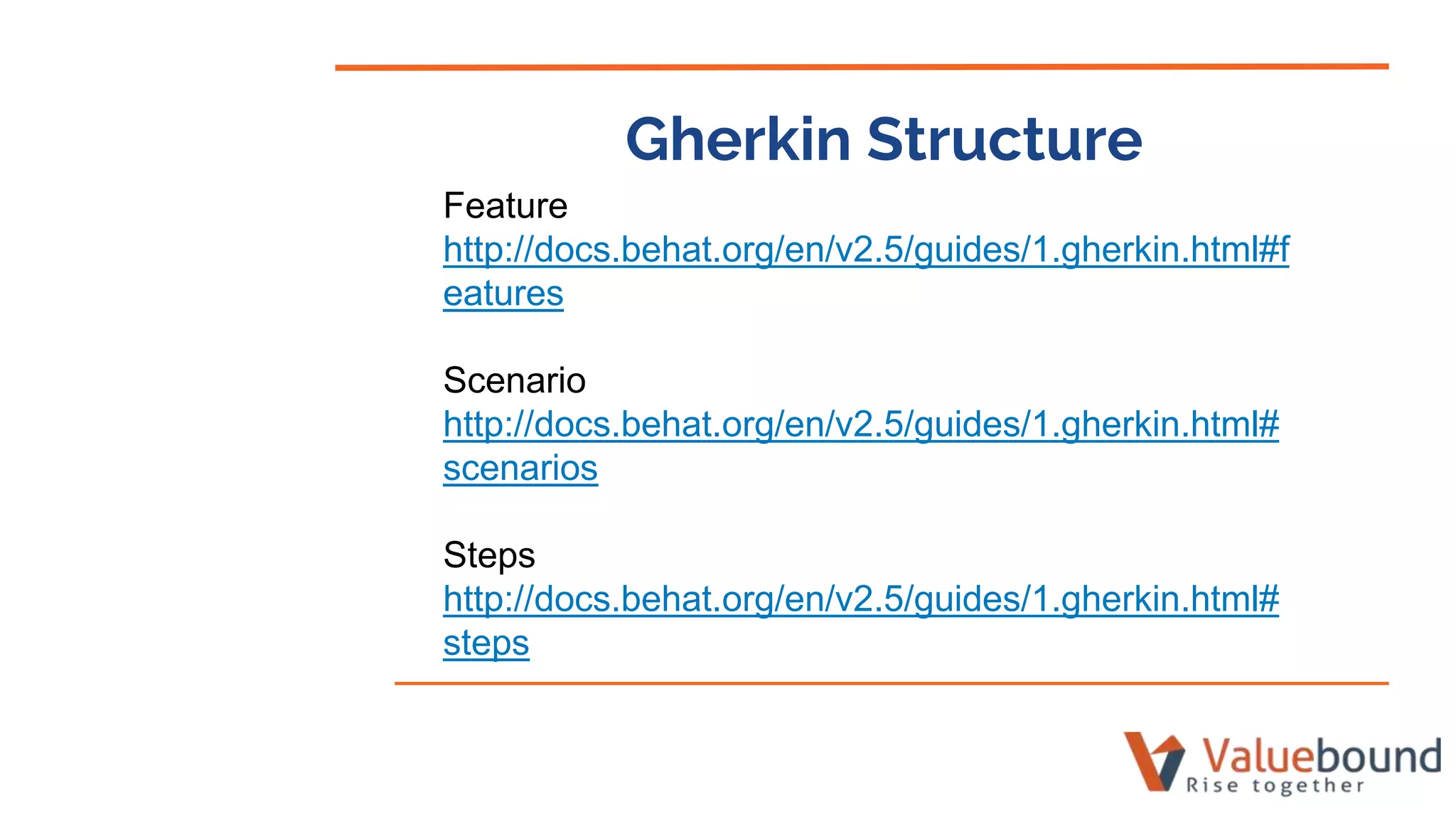 Gherkin Structure

Feature
http://docs.behat.org/en/v2.5/guides/1.gherkin.html#features

Scenario
http://docs.behat.org/en/v2.5/guides/1.gherkin.html#scenarios

Steps
http://docs.behat.org/en/v2.5/guides/1.gherkin.html#steps

Valuebound
Rise together